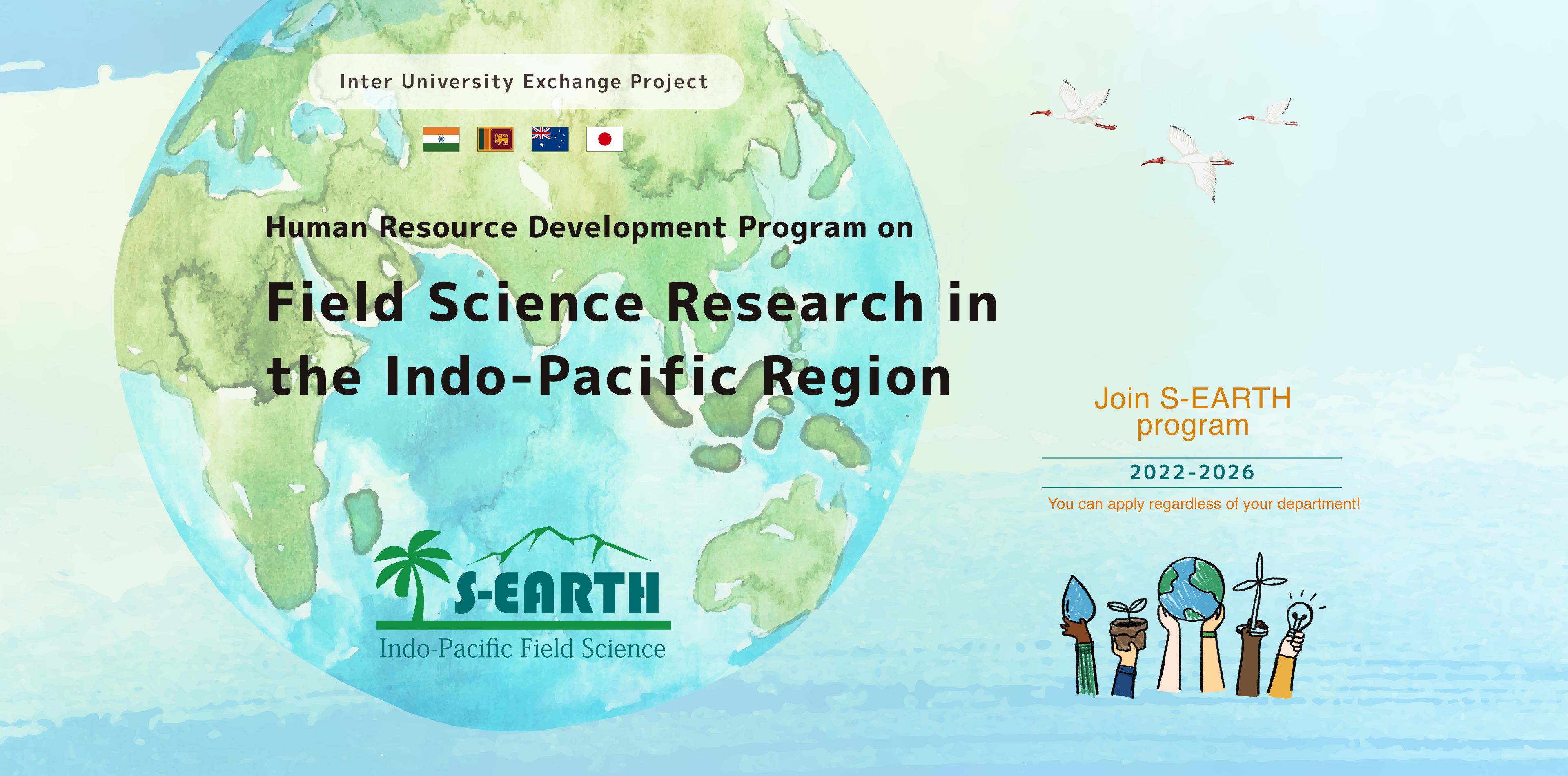 Inter University Exchange Project

Human Resource Development Program on

Field Science Research in the Indo-Pacific Region

S-EARTH
Indo-Pacific Field Science

Join S-EARTH program

2022-2026

You can apply regardless of your department!